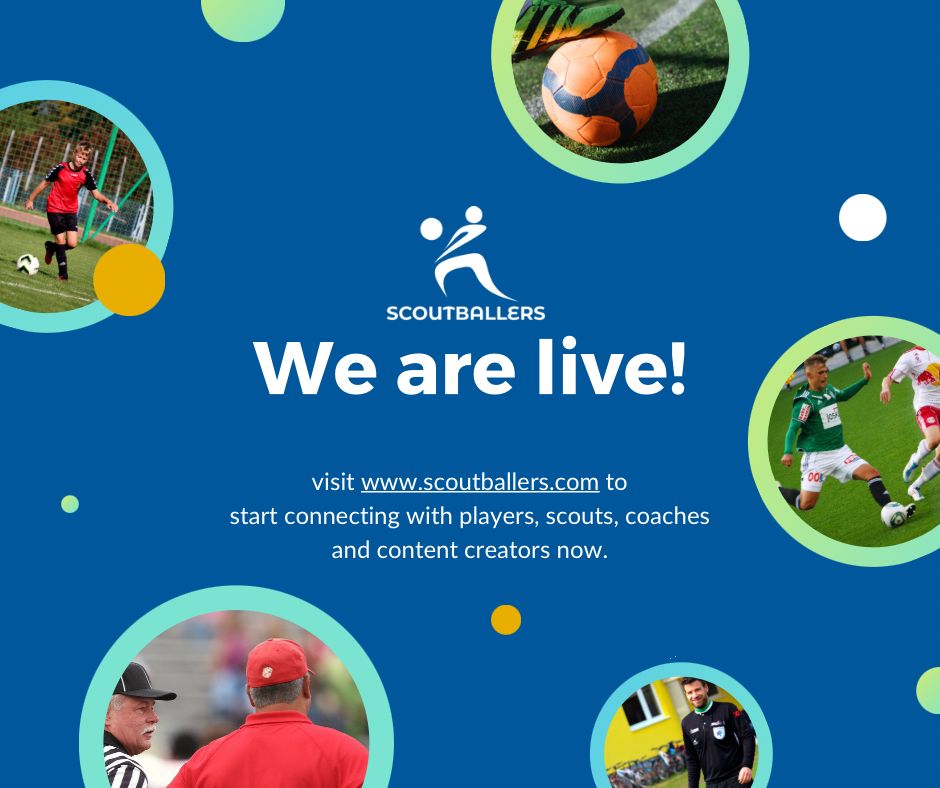 SCOUTBALLERS

We are live!

visit www.scoutballers.com to start connecting with players, scouts, coaches and content creators now.